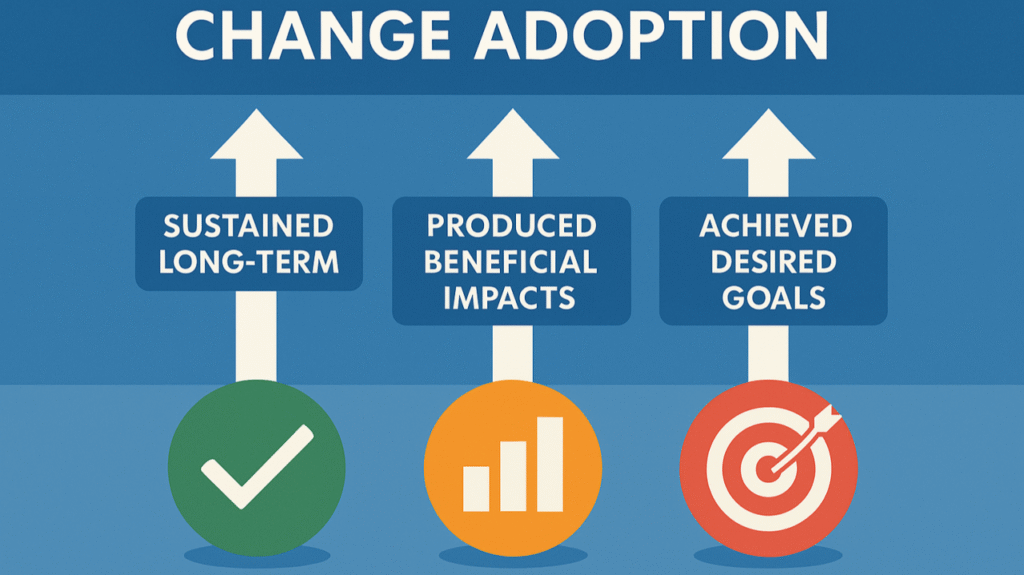 CHANGE ADOPTION

SUSTAINED LONG-TERM

PRODUCED BENEFICIAL IMPACTS

ACHIEVED DESIRED GOALS